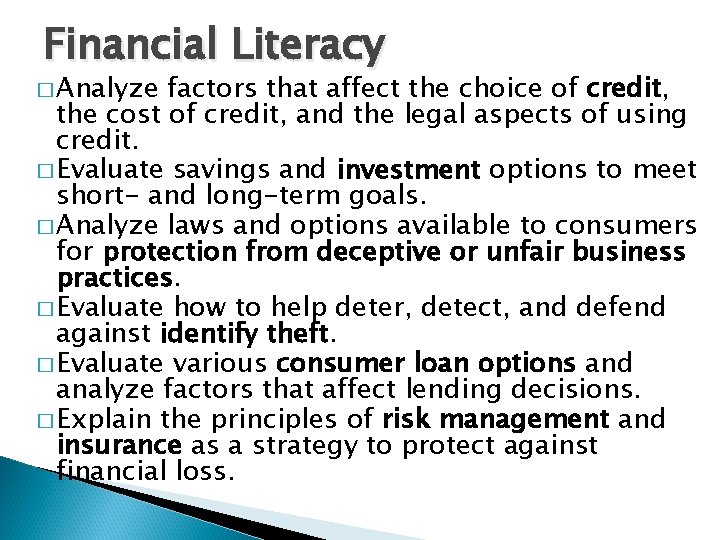 Financial Literacy

□ Analyze factors that affect the choice of credit, the cost of credit, and the legal aspects of using credit.

□ Evaluate savings and investment options to meet short- and long-term goals.

□ Analyze laws and options available to consumers for protection from deceptive or unfair business practices.

□ Evaluate how to help deter, detect, and defend against identify theft.

□ Evaluate various consumer loan options and analyze factors that affect lending decisions.

□ Explain the principles of risk management and insurance as a strategy to protect against financial loss.